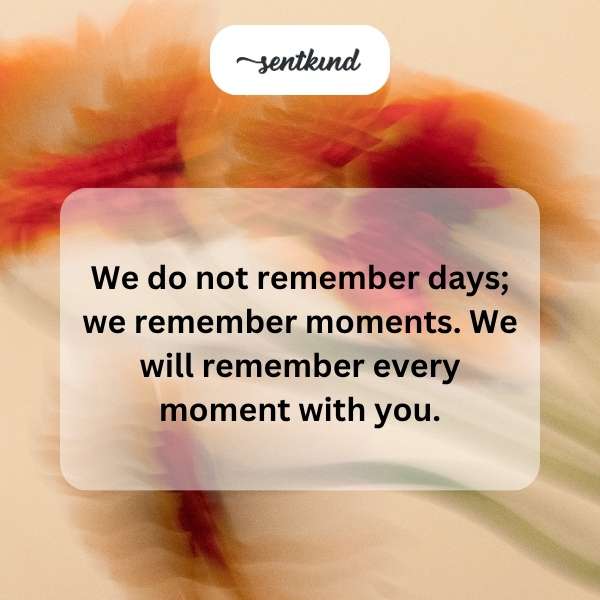 sentkind

We do not remember days; we remember moments. We will remember every moment with you.